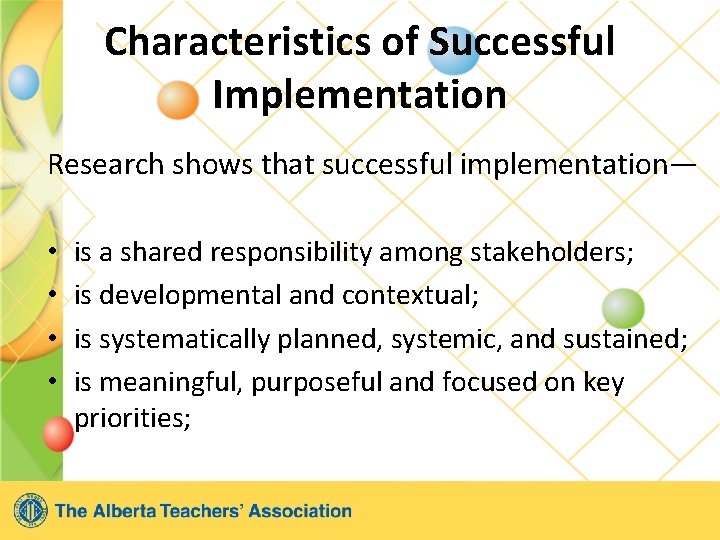 Characteristics of Successful Implementation

Research shows that successful implementation—

• is a shared responsibility among stakeholders;
• is developmental and contextual;
• is systematically planned, systemic, and sustained;
• is meaningful, purposeful and focused on key priorities;

The Alberta Teachers' Association